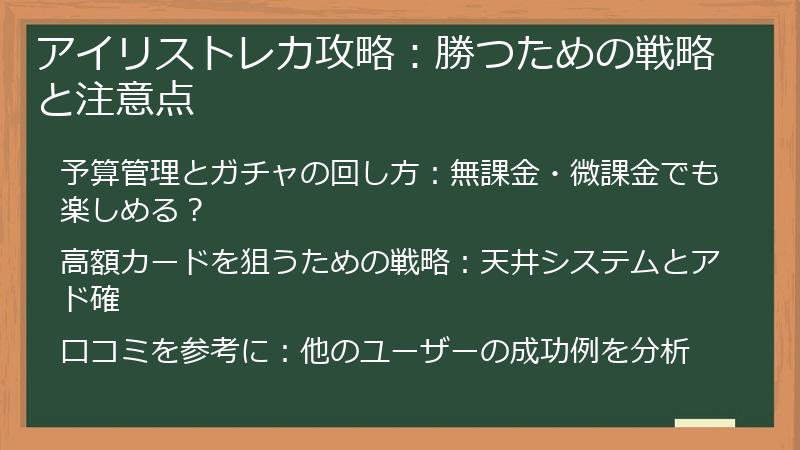 アイリストレカ攻略：勝つための戦略と注意点

予算管理とガチャの回し方：無課金・微課金でも楽しめる？

高額カードを狙うための戦略：天井システムとアド確

口コミを参考に：他のユーザーの成功例を分析